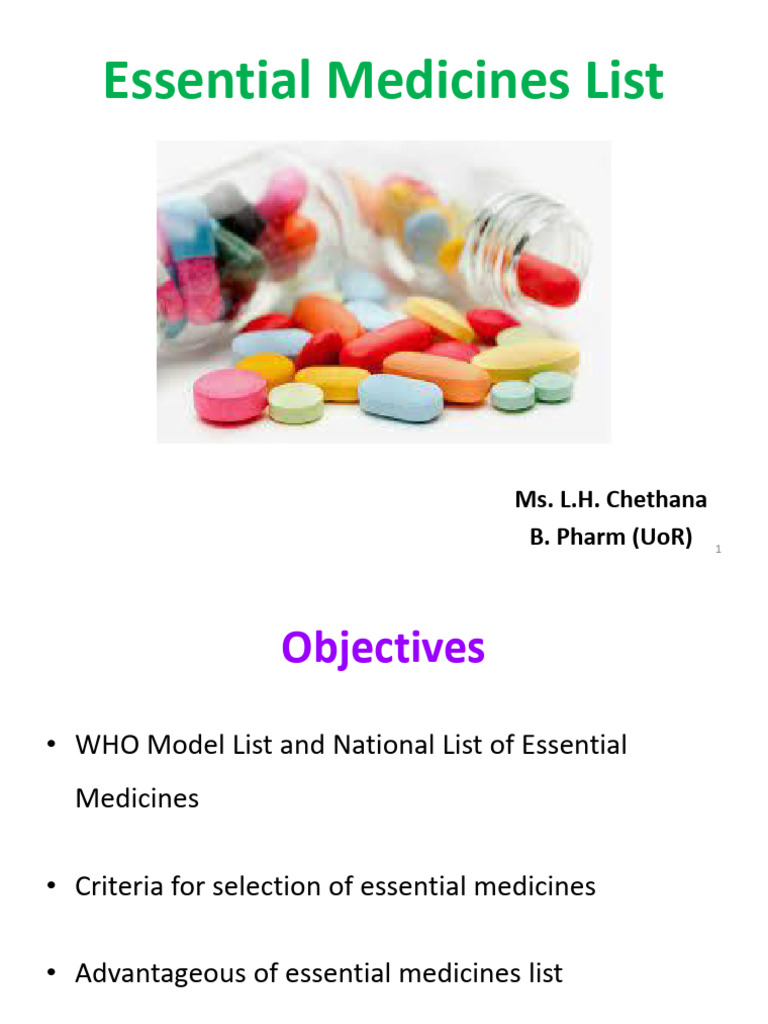 Essential Medicines List

Ms. L.H. Chethana
B. Pharm (UoR)

1

Objectives

• WHO Model List and National List of Essential Medicines

• Criteria for selection of essential medicines

• Advantageous of essential medicines list